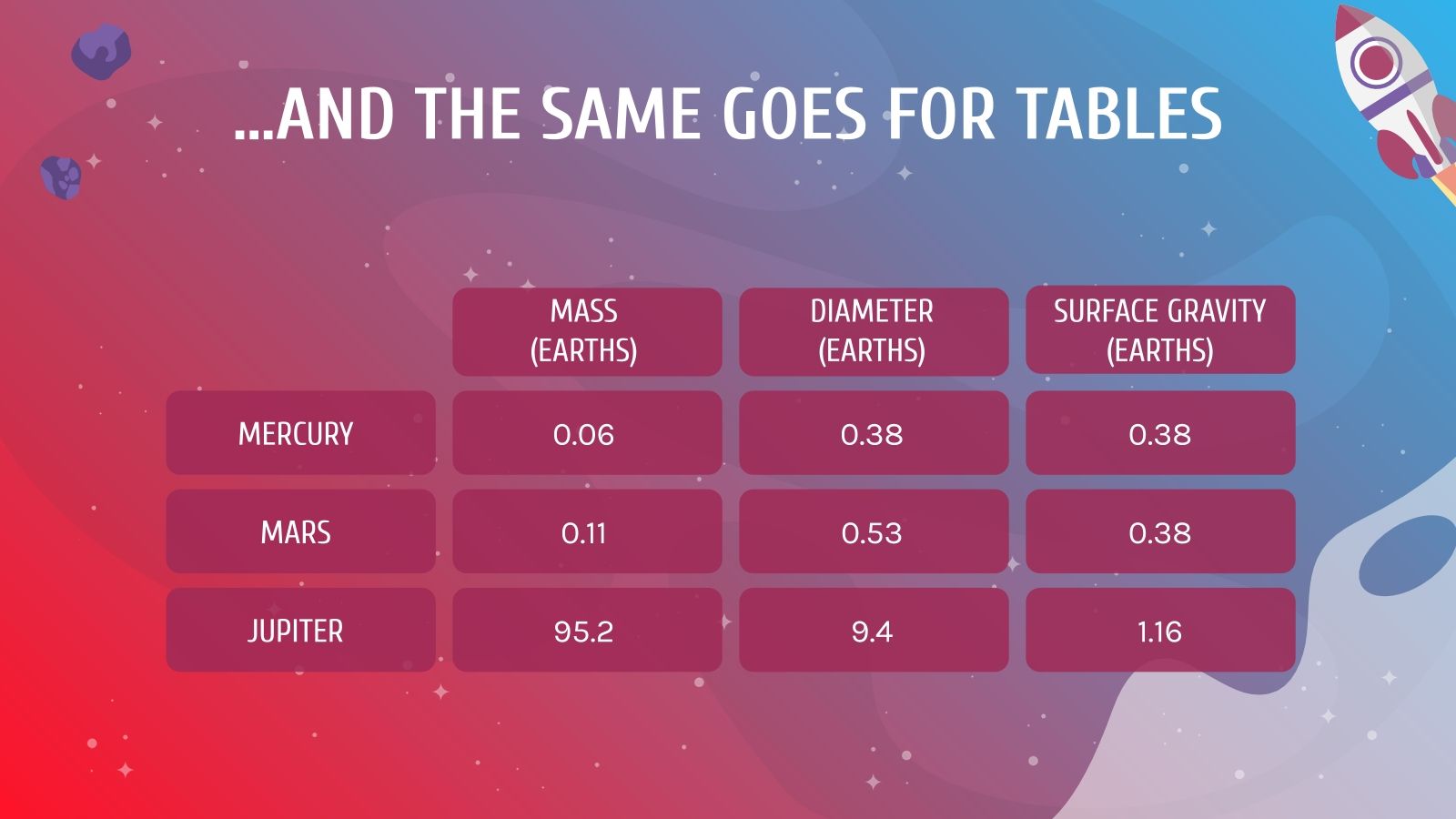 ...AND THE SAME GOES FOR TABLES

|  | MASS (EARTHS) | DIAMETER (EARTHS) | SURFACE GRAVITY (EARTHS) |
|---|---|---|---|
| MERCURY | 0.06 | 0.38 | 0.38 |
| MARS | 0.11 | 0.53 | 0.38 |
| JUPITER | 95.2 | 9.4 | 1.16 |